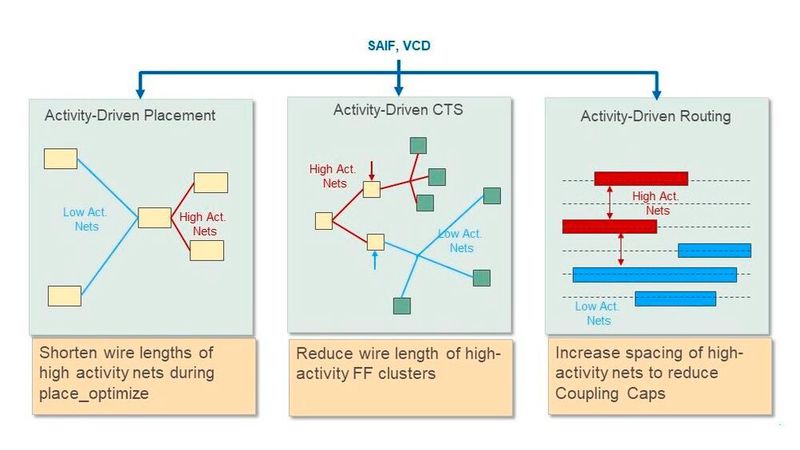 SAIF, VCD

Activity-Driven Placement

Low Act. Nets

High Act. Nets

Shorten wire lengths of high activity nets during place_optimize

Activity-Driven CTS

High Act. Nets

Low Act. Nets

Reduce wire length of high-activity FF clusters

Activity-Driven Routing

High Act. Nets

Low Act. Nets

Increase spacing of high-activity nets to reduce Coupling Caps